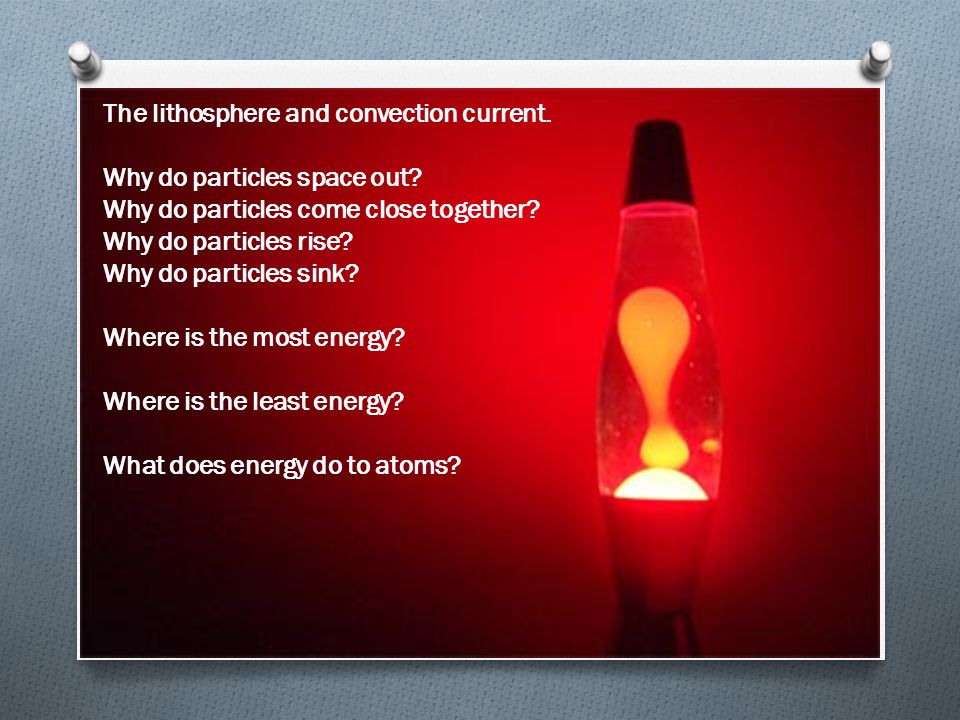 The lithosphere and convection current.

Why do particles space out?
Why do particles come close together?
Why do particles rise?
Why do particles sink?

Where is the most energy?

Where is the least energy?

What does energy do to atoms?